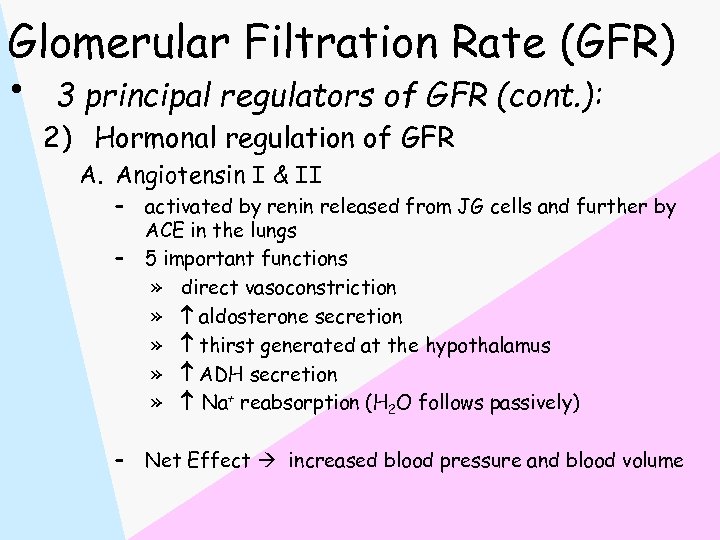 Glomerular Filtration Rate (GFR)

• 3 principal regulators of GFR (cont.):

2) Hormonal regulation of GFR

A. Angiotensin I & II

– activated by renin released from JG cells and further by ACE in the lungs

– 5 important functions

» direct vasoconstriction

» ↑ aldosterone secretion

» ↑ thirst generated at the hypothalamus

» ↑ ADH secretion

» ↑ $Na^+$ reabsorption ($H_2O$ follows passively)

– Net Effect → increased blood pressure and blood volume